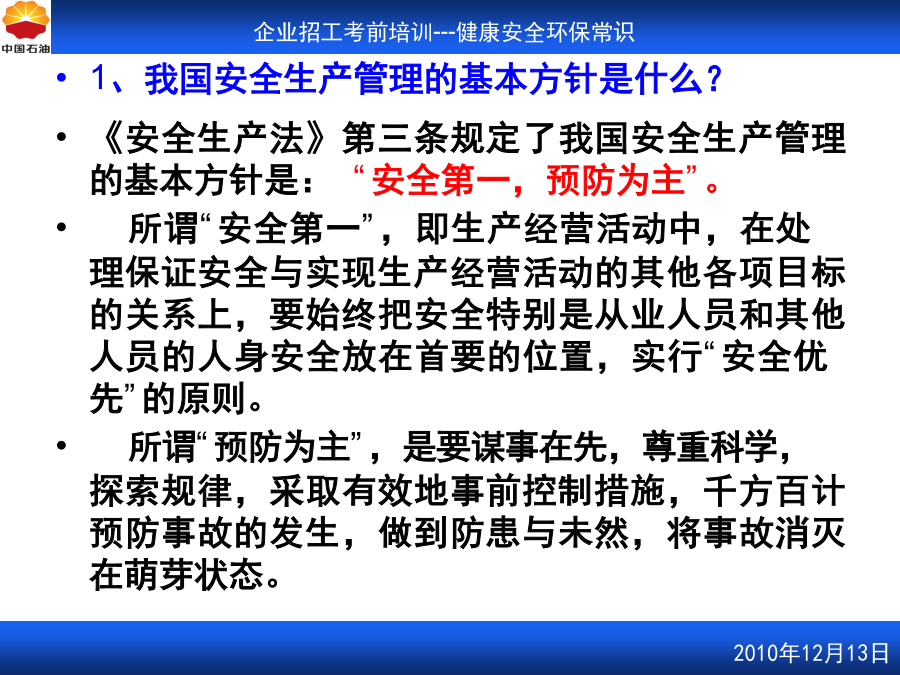 中国石油

企业招工考前培训---健康安全环保常识

• 1、我国安全生产管理的基本方针是什么？

• 《安全生产法》第三条规定了我国安全生产管理的基本方针是：“安全第一，预防为主”。

• 所谓“安全第一”，即生产经营活动中，在处理保证安全与实现生产经营活动的其他各项目标的关系上，要始终把安全特别是从业人员和其他人员的人身安全放在首要的位置，实行“安全优先”的原则。

• 所谓“预防为主”，是要谋事在先，尊重科学，探索规律，采取有效地事前控制措施，千方百计预防事故的发生，做到防患与未然，将事故消灭在萌芽状态。

2010年12月13日